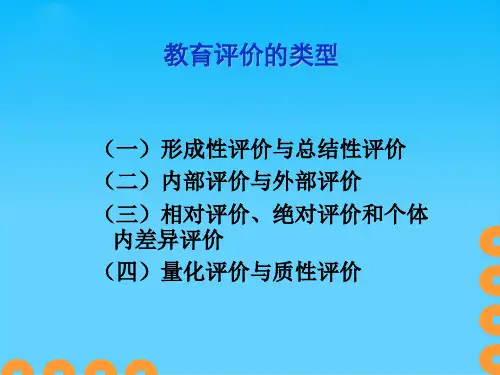 教育评价的类型

（一）形成性评价与总结性评价
（二）内部评价与外部评价
（三）相对评价、绝对评价和个体内差异评价
（四）量化评价与质性评价